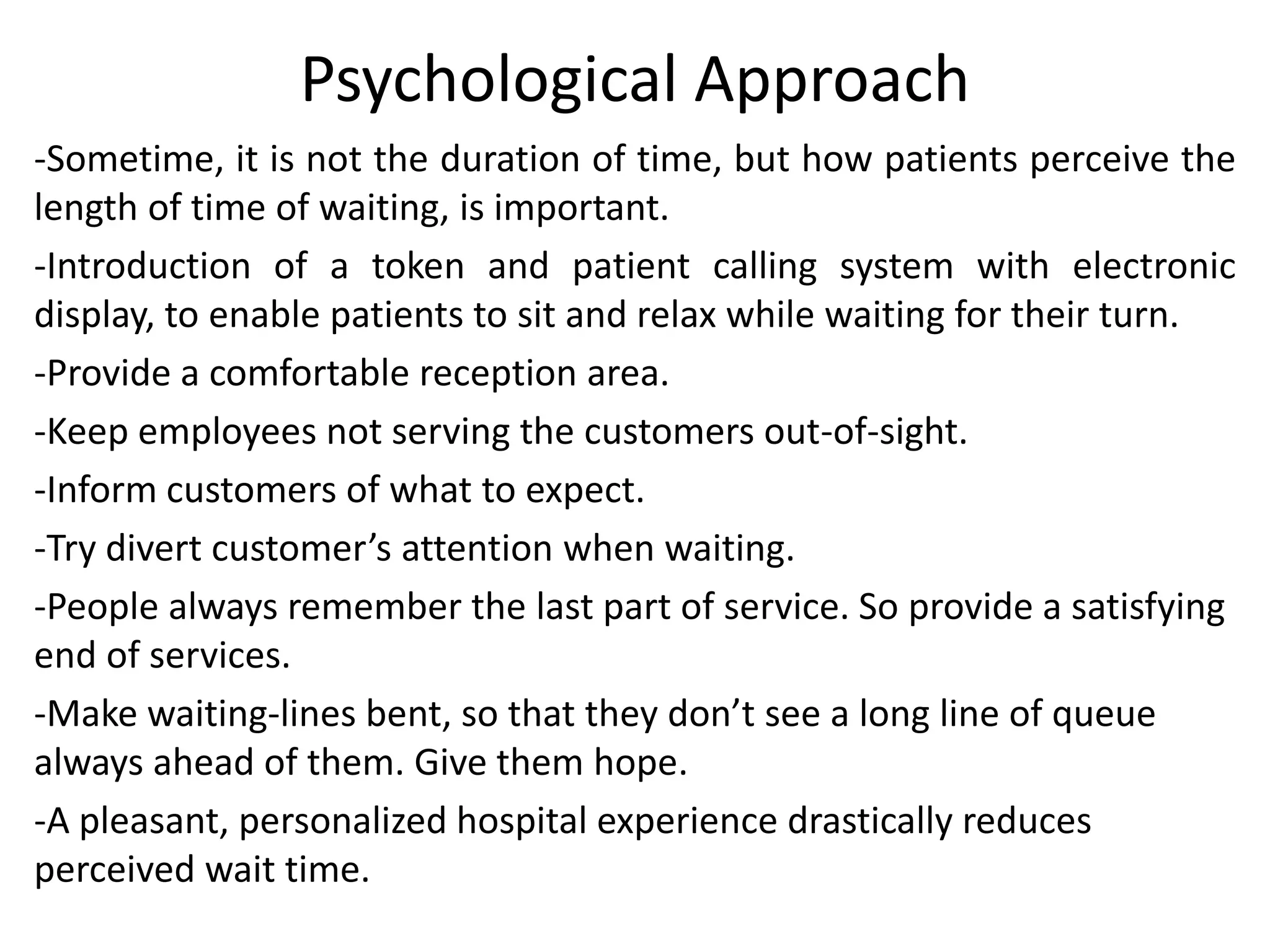 Psychological Approach

-Sometime, it is not the duration of time, but how patients perceive the length of time of waiting, is important.

-Introduction of a token and patient calling system with electronic display, to enable patients to sit and relax while waiting for their turn.

-Provide a comfortable reception area.

-Keep employees not serving the customers out-of-sight.

-Inform customers of what to expect.

-Try divert customer’s attention when waiting.

-People always remember the last part of service. So provide a satisfying end of services.

-Make waiting-lines bent, so that they don’t see a long line of queue always ahead of them. Give them hope.

-A pleasant, personalized hospital experience drastically reduces perceived wait time.